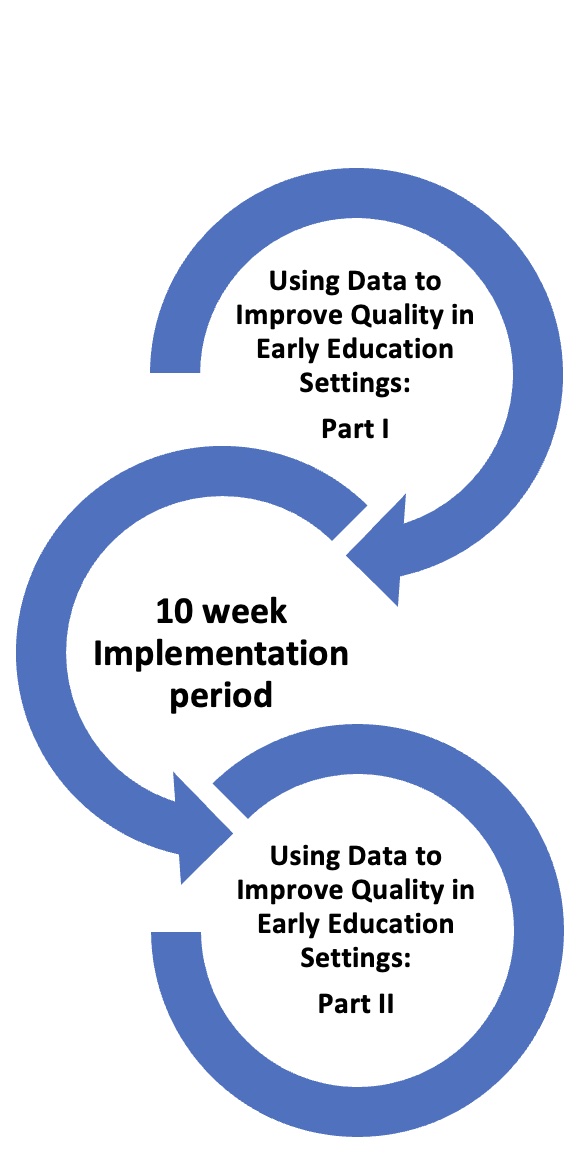 Using Data to Improve Quality in Early Education Settings:

Part I

10 week Implementation period

Using Data to Improve Quality in Early Education Settings:

Part II